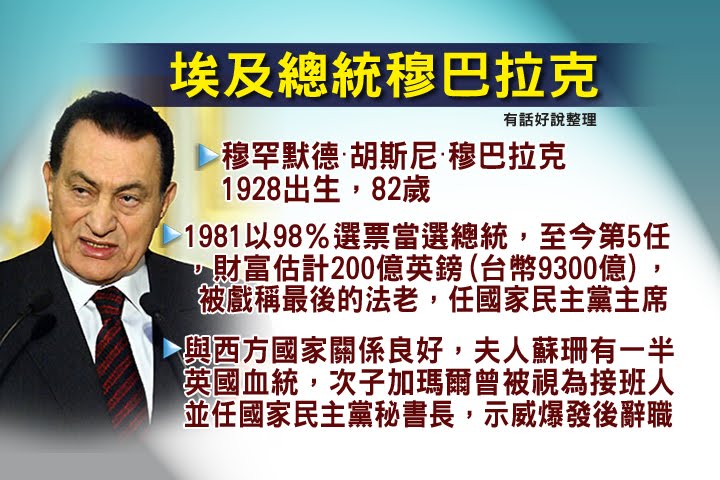 埃及總統穆巴拉克

有話好說整理

穆罕默德·胡斯尼·穆巴拉克
1928出生，82歲

1981以98％選票當選總統，至今第5任，財富估計200億英鎊(台幣9300億)，被戲稱最後的法老，任國家民主黨主席

與西方國家關係良好，夫人蘇珊有一半英國血統，次子加瑪爾曾被視為接班人並任國家民主黨秘書長，示威爆發後辭職